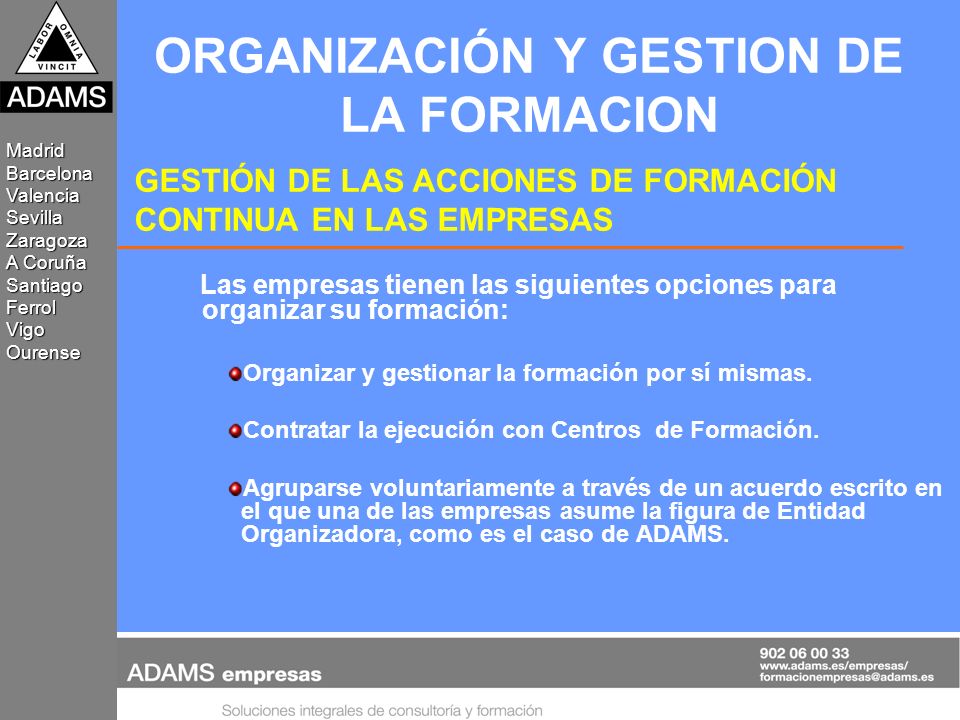 LABOR OMNIA VINCIT

ADAMS

Madrid
Barcelona
Valencia
Sevilla
Zaragoza
A Coruña
Santiago
Ferrol
Vigo
Ourense

ORGANIZACIÓN Y GESTION DE LA FORMACION

GESTIÓN DE LAS ACCIONES DE FORMACIÓN CONTINUA EN LAS EMPRESAS

Las empresas tienen las siguientes opciones para organizar su formación:

Organizar y gestionar la formación por sí mismas.

Contratar la ejecución con Centros de Formación.

Agruparse voluntariamente a través de un acuerdo escrito en el que una de las empresas asume la figura de Entidad Organizadora, como es el caso de ADAMS.

ADAMS empresas

902 06 00 33
www.adams.es/empresas/
formacionempresas@adams.es

Soluciones integrales de consultoría y formación